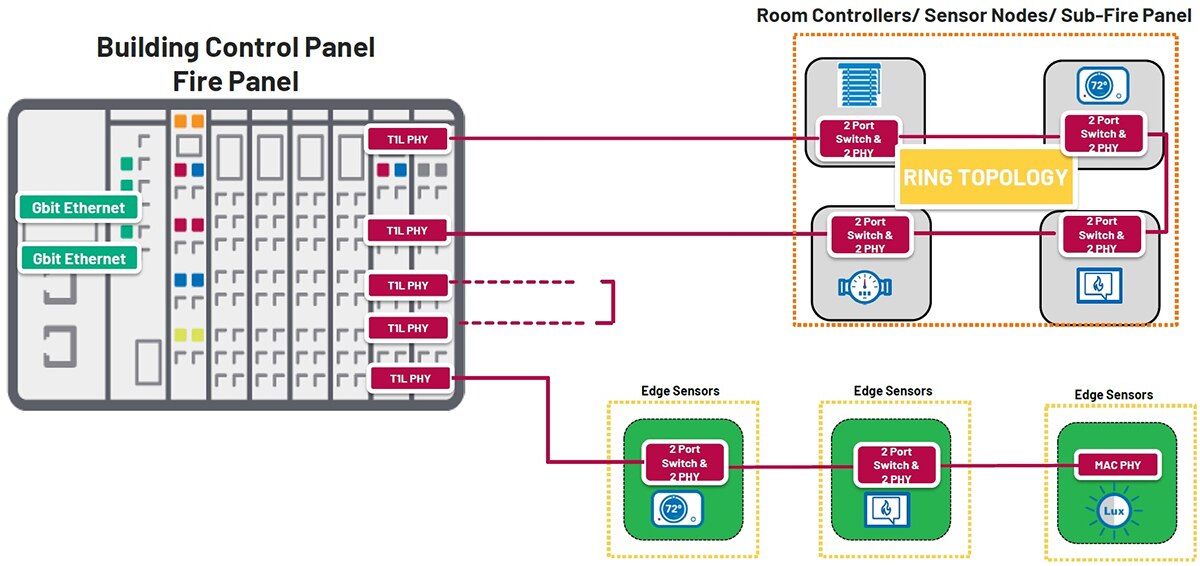 Building Control Panel
Fire Panel

Gbit Ethernet
Gbit Ethernet

T1L PHY
T1L PHY
T1L PHY
T1L PHY
T1L PHY

Room Controllers/ Sensor Nodes/ Sub-Fire Panel

2 Port Switch & 2 PHY
72°
2 Port Switch & 2 PHY
RING TOPOLOGY
2 Port Switch & 2 PHY
2 Port Switch & 2 PHY

Edge Sensors
2 Port Switch & 2 PHY
72°

Edge Sensors
2 Port Switch & 2 PHY

Edge Sensors
MAC PHY
Lux